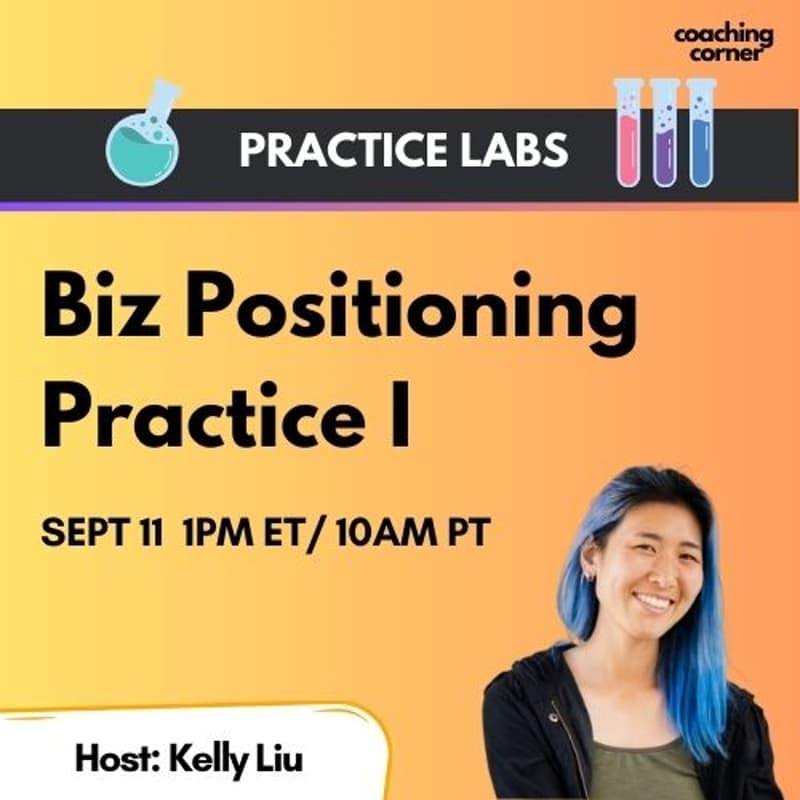 coaching corner

PRACTICE LABS

Biz Positioning Practice I

SEPT 11 1PM ET/ 10AM PT

Host: Kelly Liu